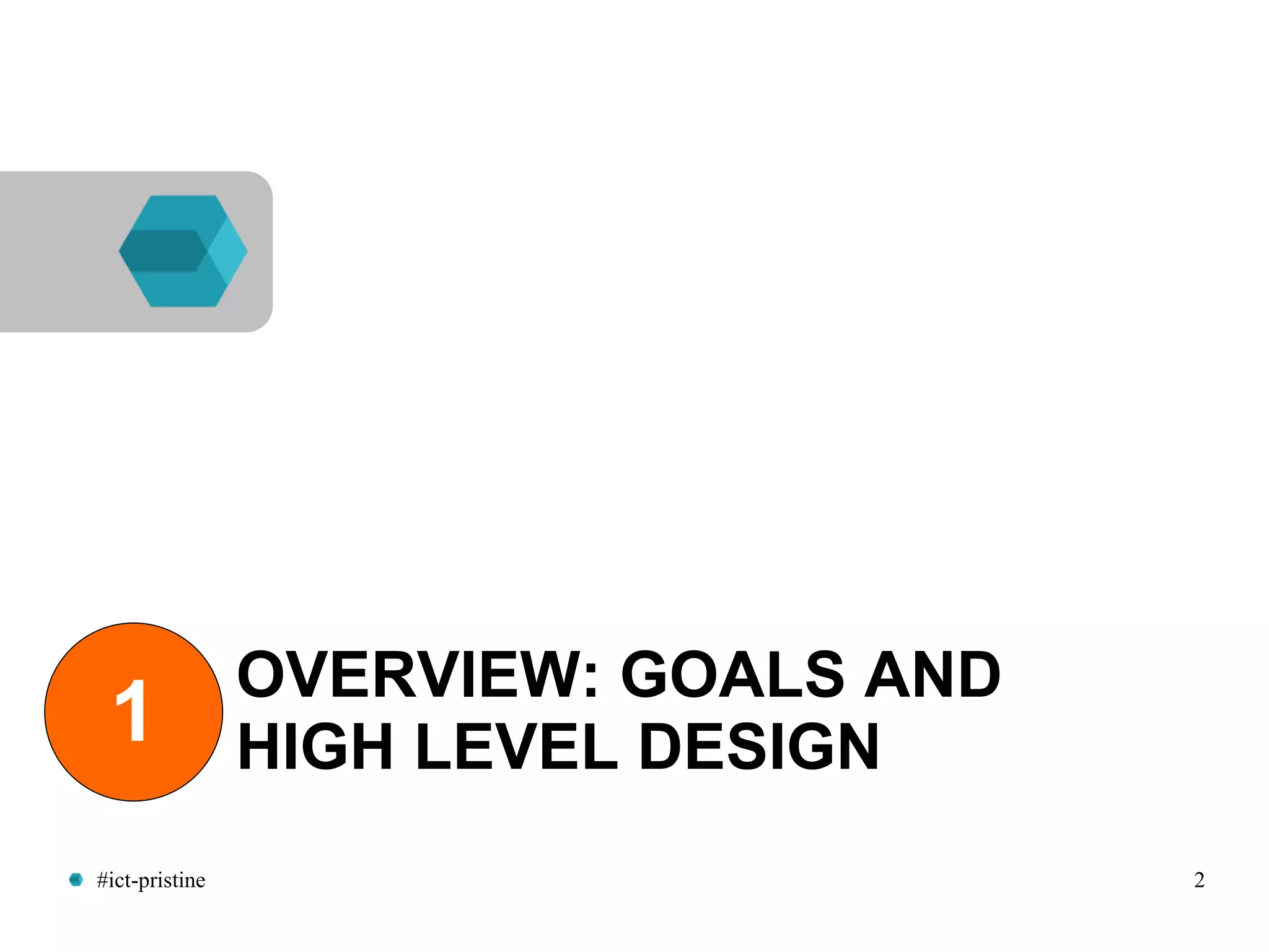 1

OVERVIEW: GOALS AND HIGH LEVEL DESIGN

#ict-pristine

2